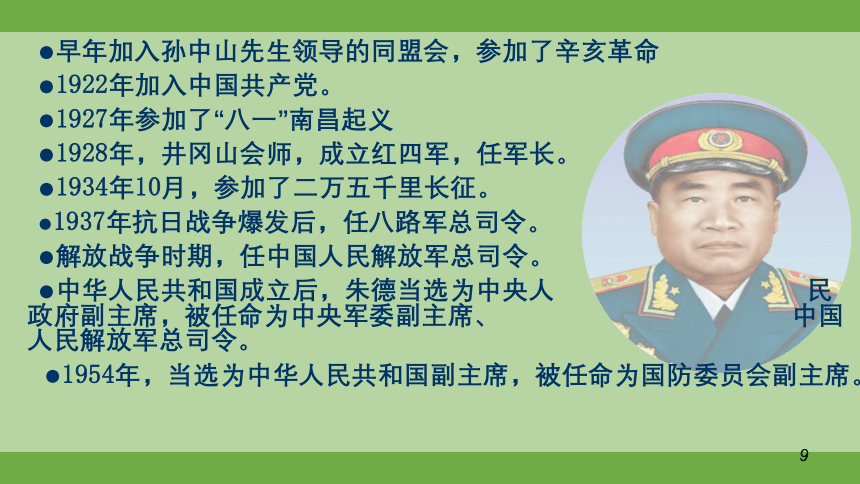 ●早年加入孙中山先生领导的同盟会，参加了辛亥革命
●1922年加入中国共产党。
●1927年参加了“八一”南昌起义
●1928年，井冈山会师，成立红四军，任军长。
●1934年10月，参加了二万五千里长征。
●1937年抗日战争爆发后，任八路军总司令。
●解放战争时期，任中国人民解放军总司令。
●中华人民共和国成立后，朱德当选为中央人民政府副主席，被任命为中央军委副主席、中国人民解放军总司令。
●1954年，当选为中华人民共和国副主席，被任命为国防委员会副主席。

9